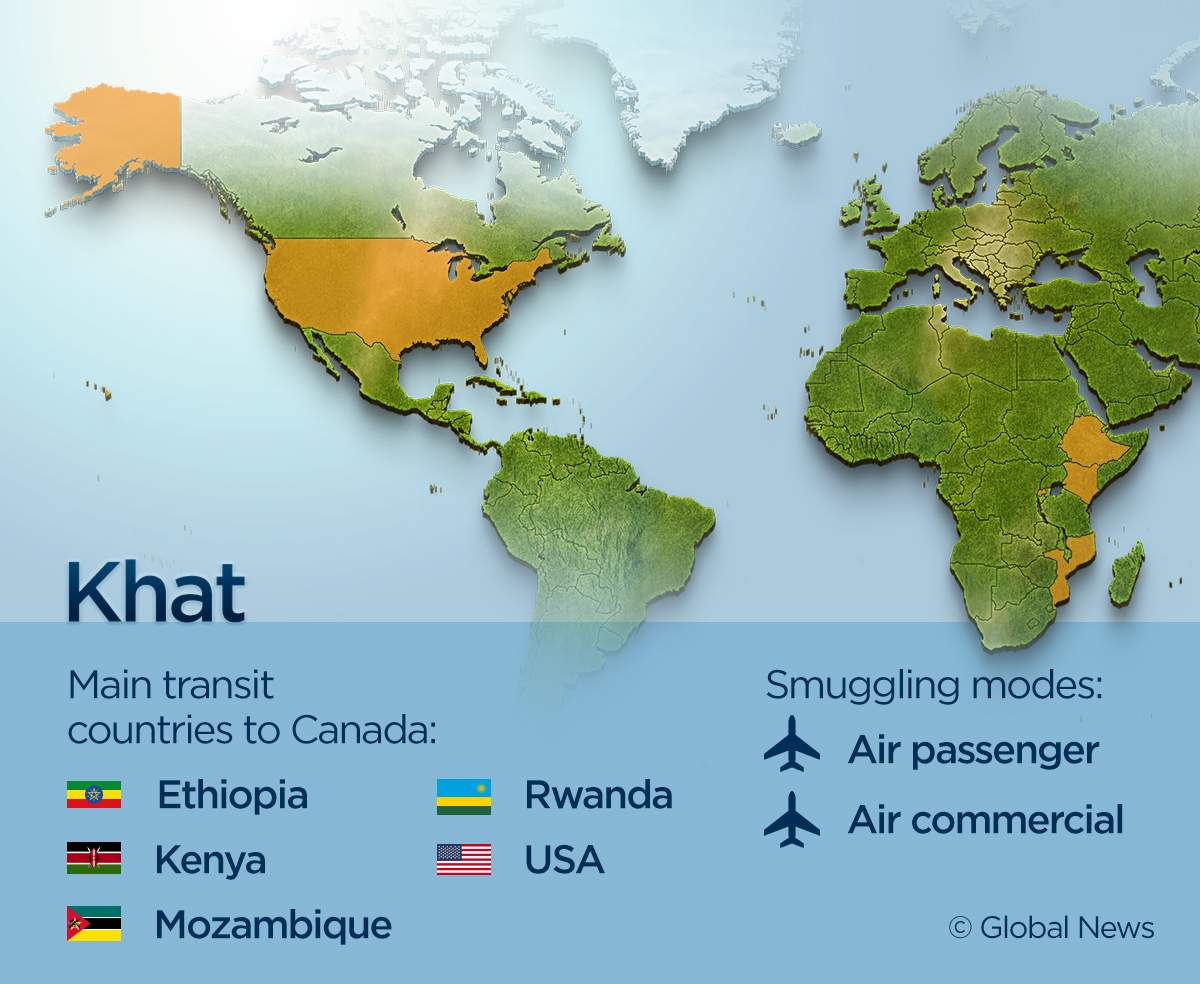 Khat

Main transit countries to Canada:

Ethiopia

Kenya

Mozambique

Rwanda

USA

Smuggling modes:

Air passenger

Air commercial

© Global News